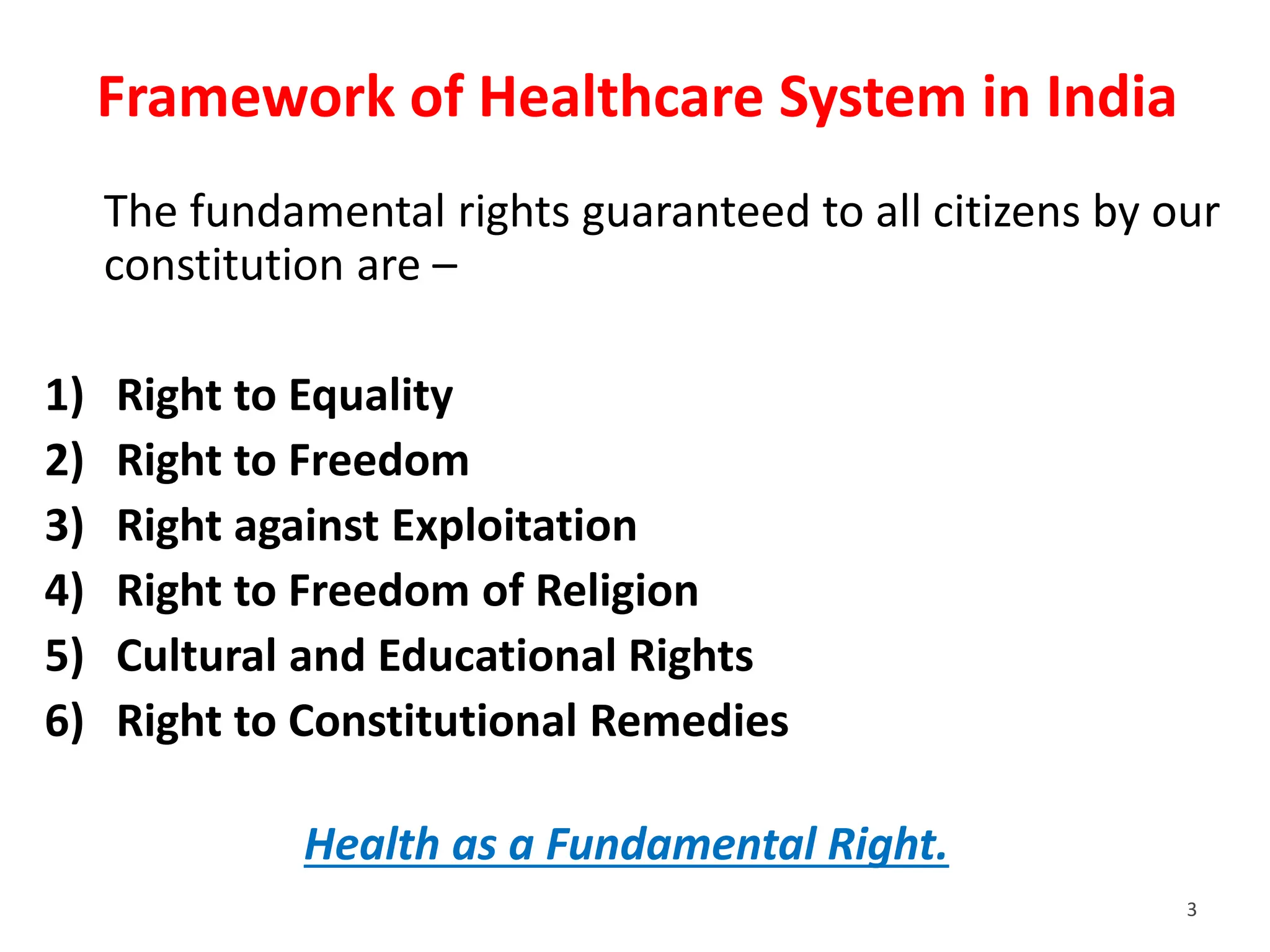 Framework of Healthcare System in India

The fundamental rights guaranteed to all citizens by our constitution are –

1) Right to Equality
2) Right to Freedom
3) Right against Exploitation
4) Right to Freedom of Religion
5) Cultural and Educational Rights
6) Right to Constitutional Remedies

Health as a Fundamental Right.

3